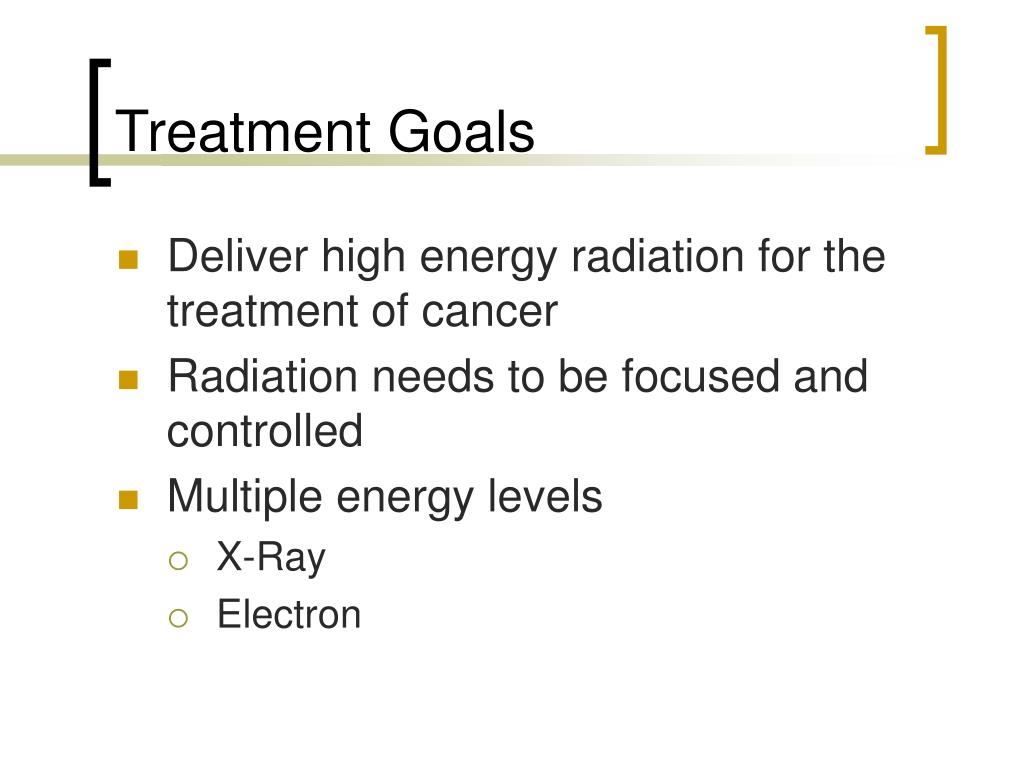 Treatment Goals

- Deliver high energy radiation for the treatment of cancer
- Radiation needs to be focused and controlled
- Multiple energy levels
  - X-Ray
  - Electron